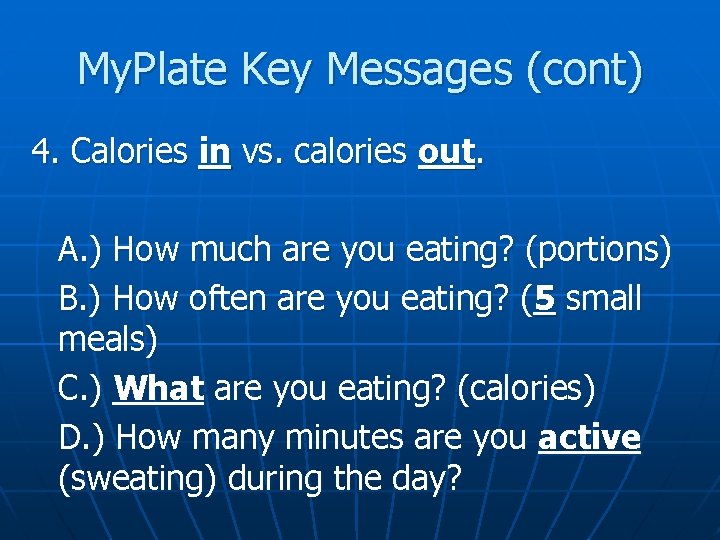 MyPlate Key Messages (cont)

4. Calories in vs. calories out.

A.) How much are you eating? (portions)

B.) How often are you eating? (5 small meals)

C.) What are you eating? (calories)

D.) How many minutes are you active (sweating) during the day?